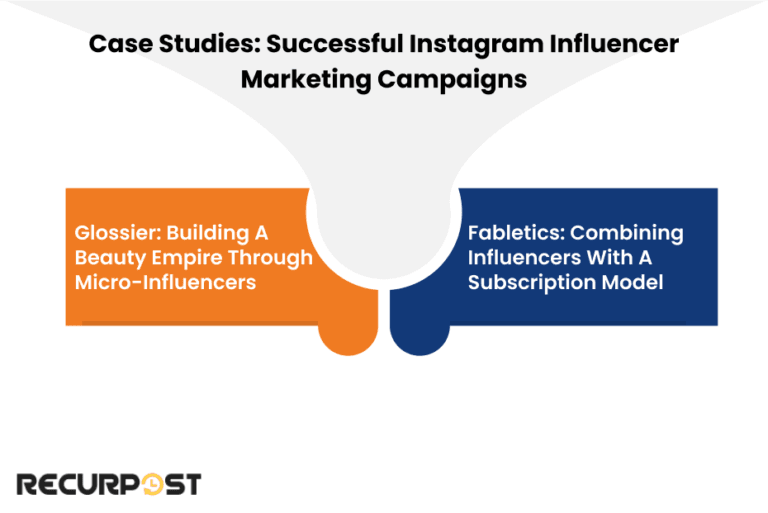 Case Studies: Successful Instagram Influencer Marketing Campaigns

Glossier: Building A Beauty Empire Through Micro-Influencers

Fabletics: Combining Influencers With A Subscription Model

RECURPOST